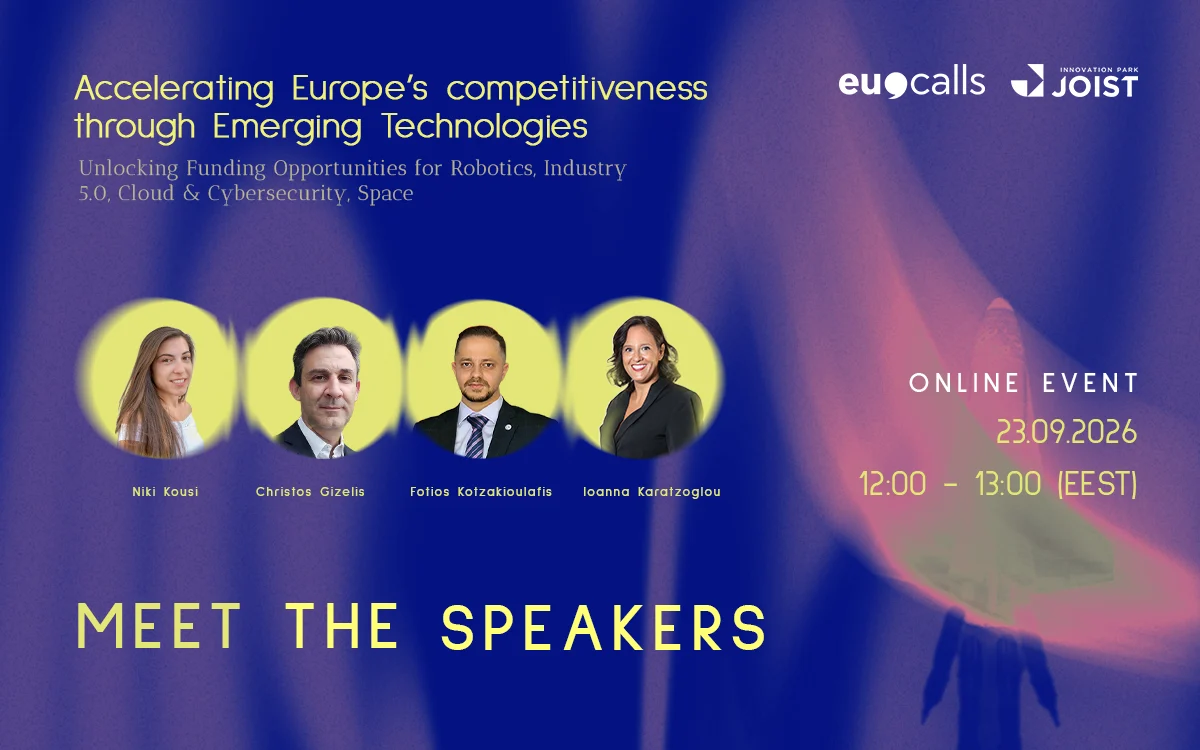 Accelerating Europe's competitiveness through Emerging Technologies

Unlocking Funding Opportunities for Robotics, Industry 5.0, Cloud & Cybersecurity, Space

eucalls

INNOVATION PARK JOIST

Niki Kousi

Christos Gizelis

Fotios Kotzakioulafis

Ioanna Karatzoglou

ONLINE EVENT

23.09.2026

12:00 - 13:00 (EEST)

MEET THE SPEAKERS